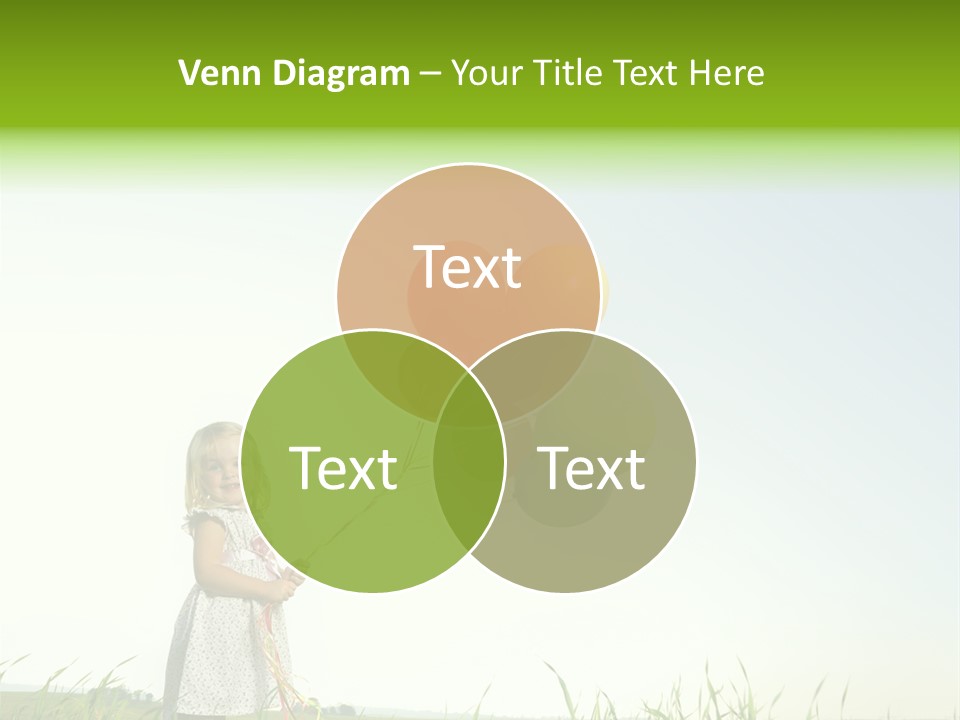 Venn Diagram – Your Title Text Here

Text

Text

Text